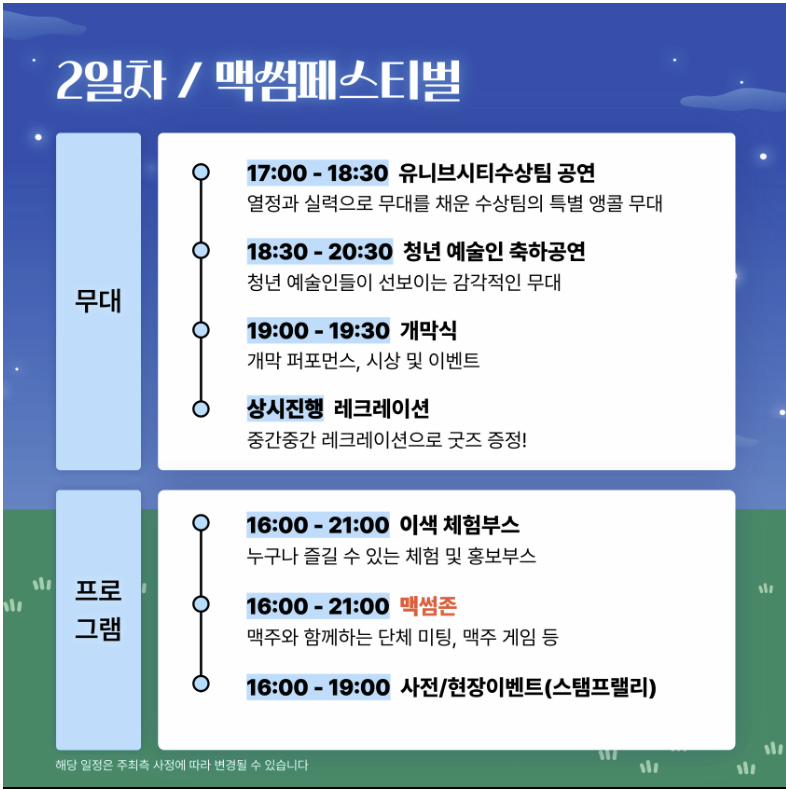 2일차 / 맥썸페스티벌

무대

17:00 - 18:30 유니브시티수상팀 공연
열정과 실력으로 무대를 채운 수상팀의 특별 앵콜 무대

18:30 - 20:30 청년 예술인 축하공연
청년 예술인들이 선보이는 감각적인 무대

19:00 - 19:30 개막식
개막 퍼포먼스, 시상 및 이벤트

상시진행 레크레이션
중간중간 레크레이션으로 굿즈 증정!

프로그램

16:00 - 21:00 이색 체험부스
누구나 즐길 수 있는 체험 및 홍보부스

16:00 - 21:00 맥썸존
맥주와 함께하는 단체 미팅, 맥주 게임 등

16:00 - 19:00 사전/현장이벤트(스탬프랠리)

해당 일정은 주최측 사정에 따라 변경될 수 있습니다